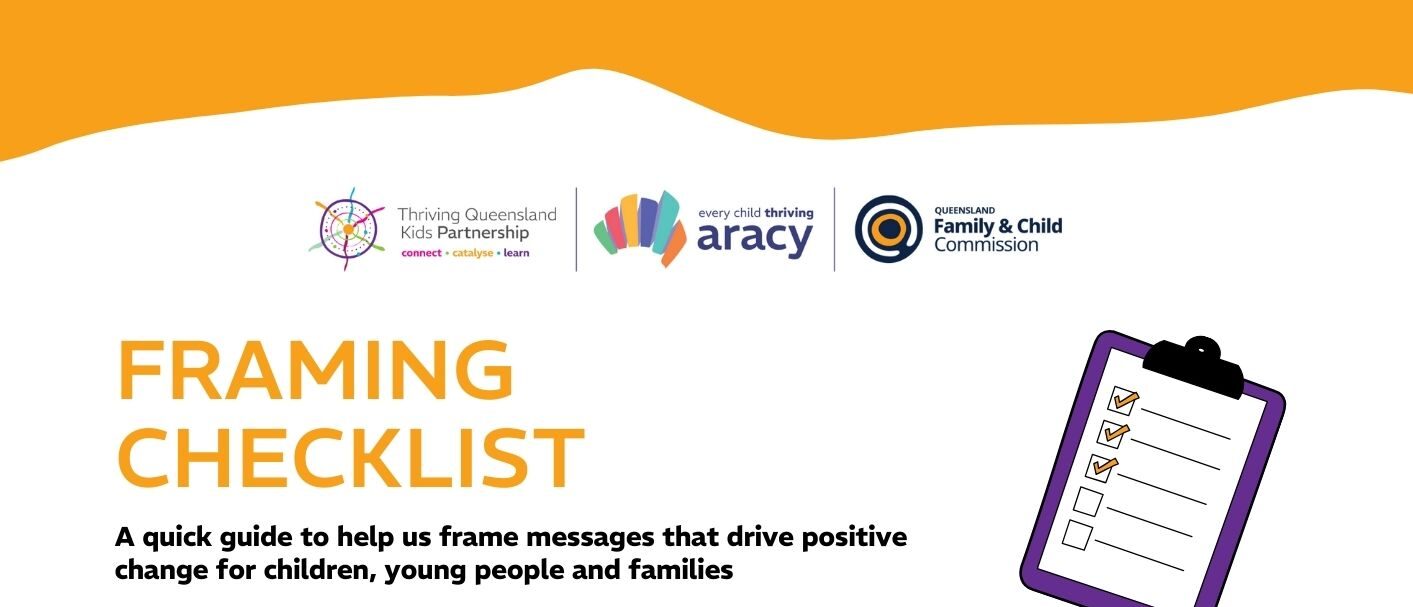 Thriving Queensland Kids Partnership
connect • catalyse • learn

every child thriving
aracy

QUEENSLAND
Family & Child
Commission

FRAMING CHECKLIST

A quick guide to help us frame messages that drive positive change for children, young people and families